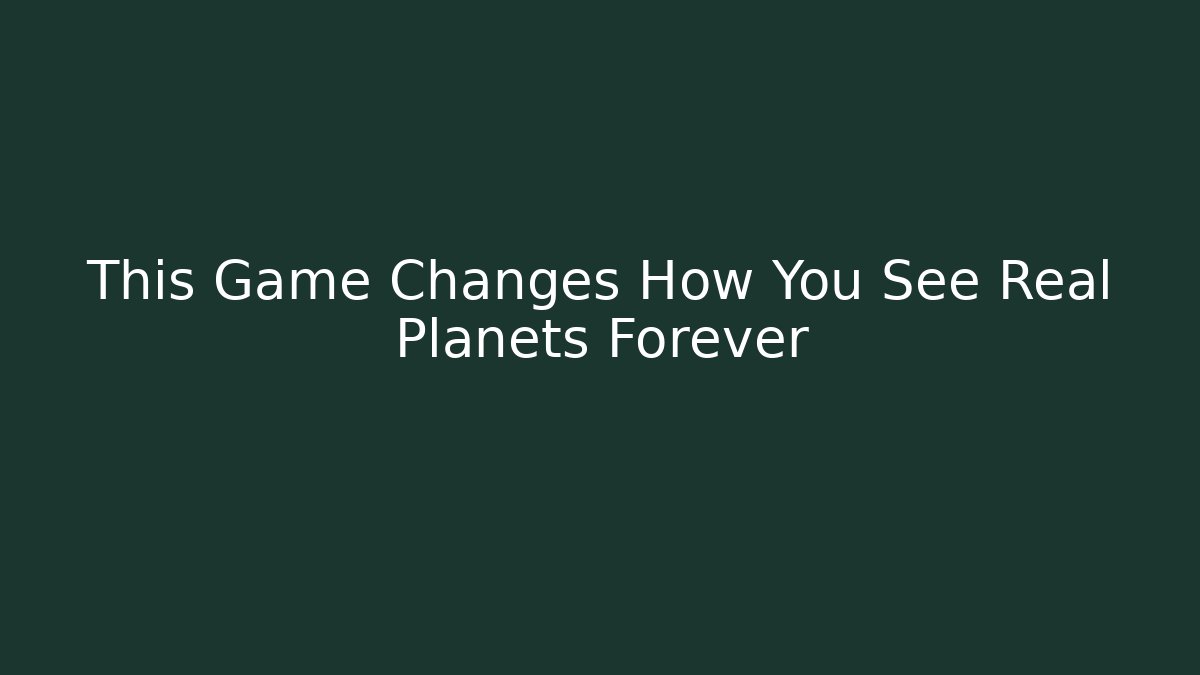 This Game Changes How You See Real Planets Forever